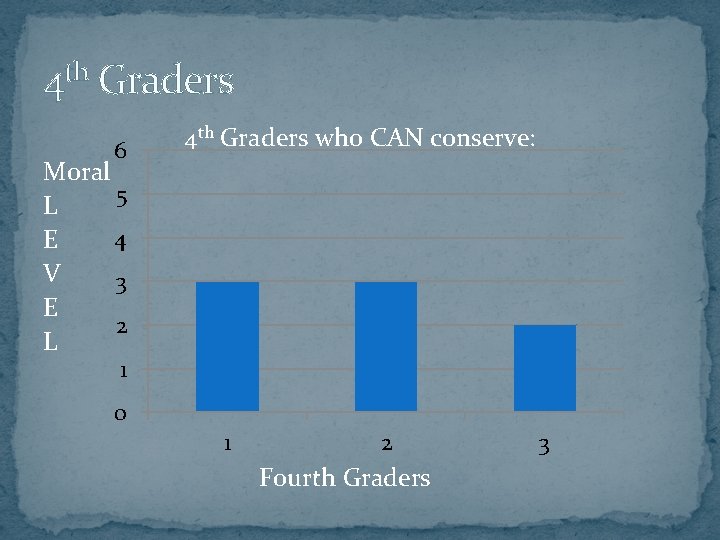 $4^{th}$ Graders

$4^{th}$ Graders who CAN conserve:

Moral
L
E
V
E
L

6
5
4
3
2
1
0

1
2
3

Fourth Graders